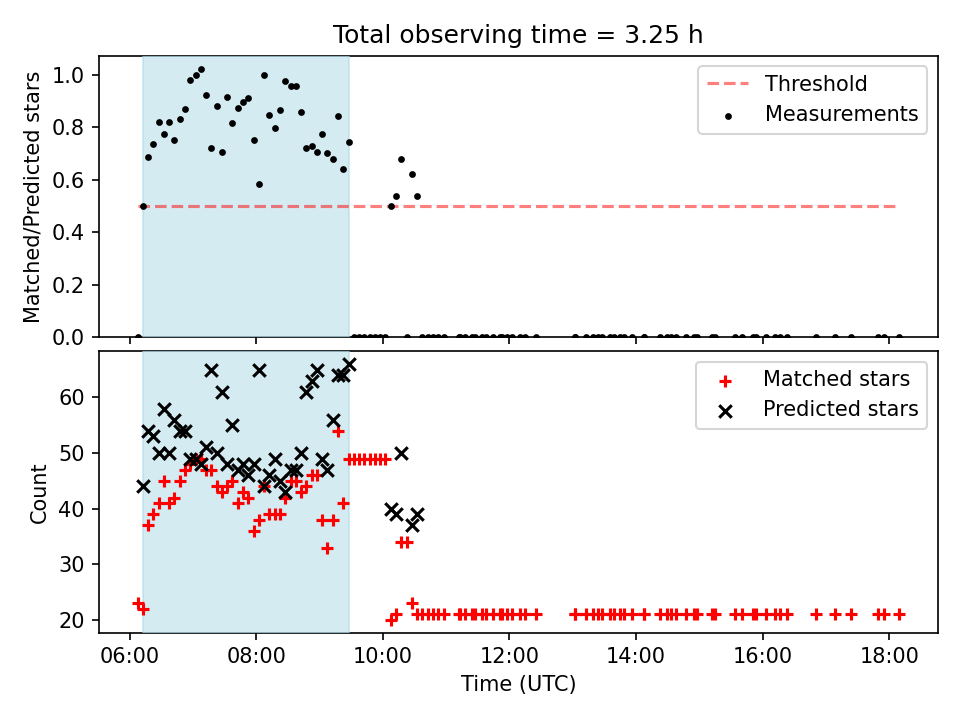 Total observing time = 3.25 h

Matched/Predicted stars

1.0
0.8
0.6
0.4
0.2
0.0

Threshold
Measurements

Count

60
50
40
30
20

Matched stars
Predicted stars

06:00 08:00 10:00 12:00 14:00 16:00 18:00

Time (UTC)